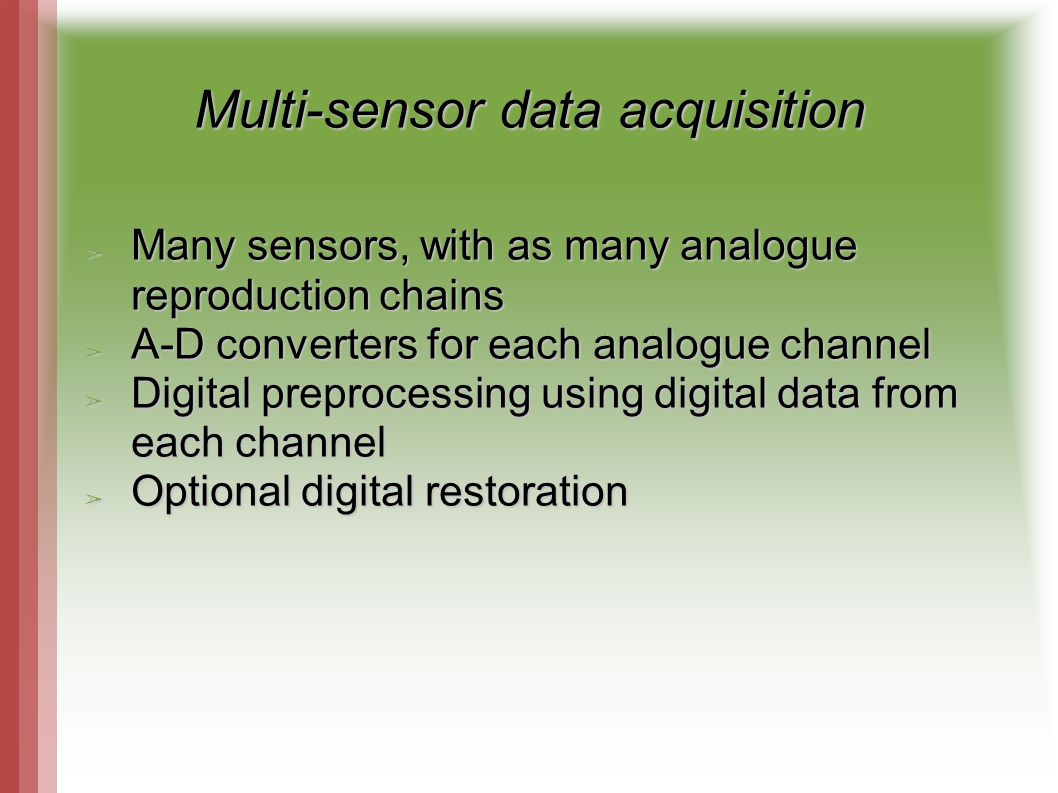 Multi-sensor data acquisition

➢ Many sensors, with as many analogue reproduction chains
➢ A-D converters for each analogue channel
➢ Digital preprocessing using digital data from each channel
➢ Optional digital restoration